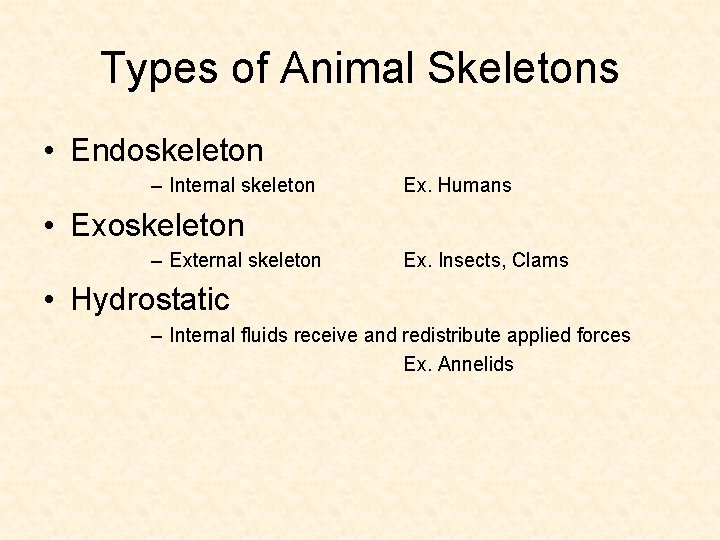 Types of Animal Skeletons

• Endoskeleton
– Internal skeleton Ex. Humans

• Exoskeleton
– External skeleton Ex. Insects, Clams

• Hydrostatic
– Internal fluids receive and redistribute applied forces
Ex. Annelids